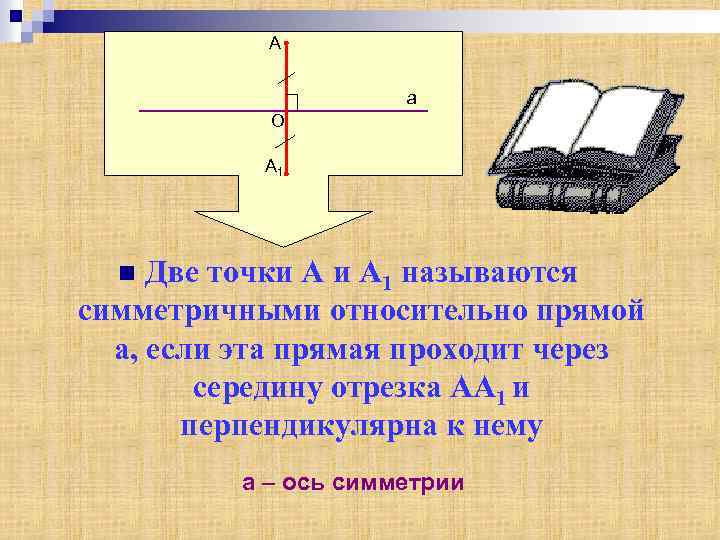 A

a

O

$A_1$

Две точки А и $А_1$ называются симметричными относительно прямой а, если эта прямая проходит через середину отрезка $АА_1$ и перпендикулярна к нему

а – ось симметрии